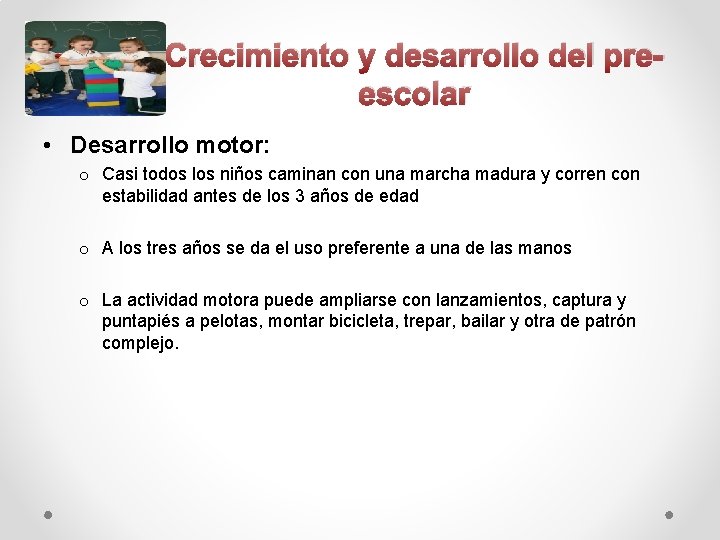 Crecimiento y desarrollo del pre-escolar

• Desarrollo motor:

o Casi todos los niños caminan con una marcha madura y corren con estabilidad antes de los 3 años de edad

o A los tres años se da el uso preferente a una de las manos

o La actividad motora puede ampliarse con lanzamientos, captura y puntapiés a pelotas, montar bicicleta, trepar, bailar y otra de patrón complejo.